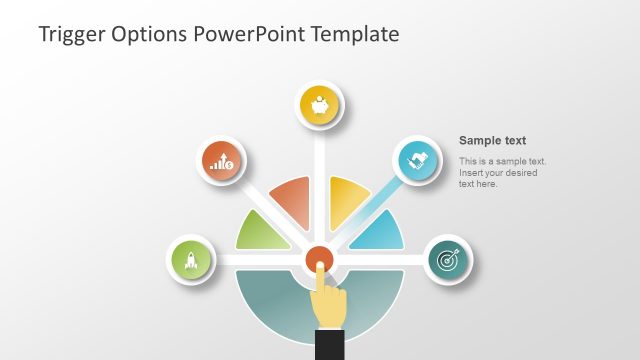 Trigger Options PowerPoint Template

Sample text

This is a sample text. Insert your desired text here.